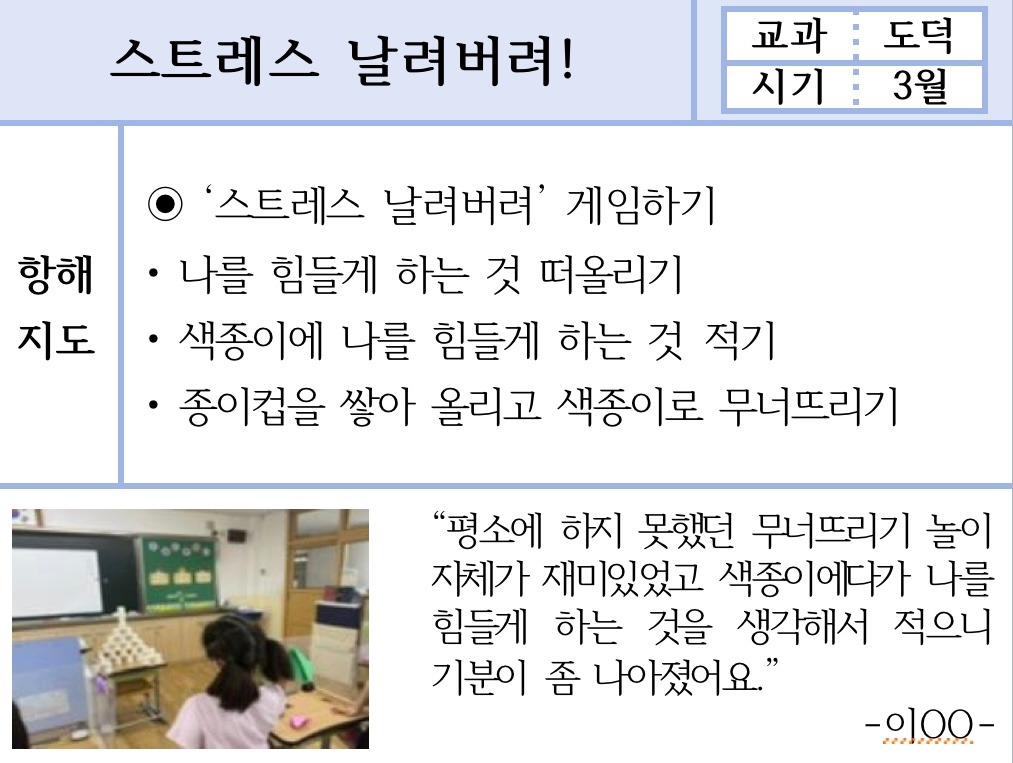 스트레스 날려버려!

| 교과 | 도덕 |
|---|---|
| 시기 | 3월 |

항해 지도

◉ ‘스트레스 날려버려’ 게임하기
• 나를 힘들게 하는 것 떠올리기
• 색종이에 나를 힘들게 하는 것 적기
• 종이컵을 쌓아 올리고 색종이로 무너뜨리기

“평소에 하지 못했던 무너뜨리기 놀이 자체가 재미있었고 색종이에다가 나를 힘들게 하는 것을 생각해서 적으니 기분이 좀 나아졌어요.”

-이OO-